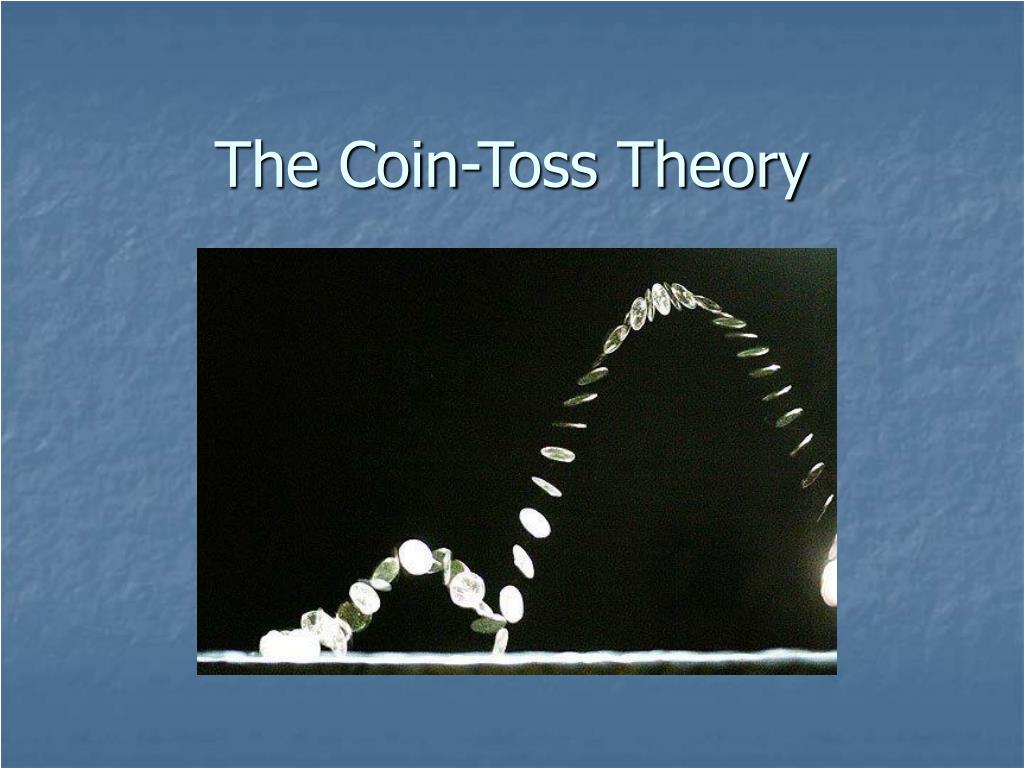 The Coin-Toss Theory